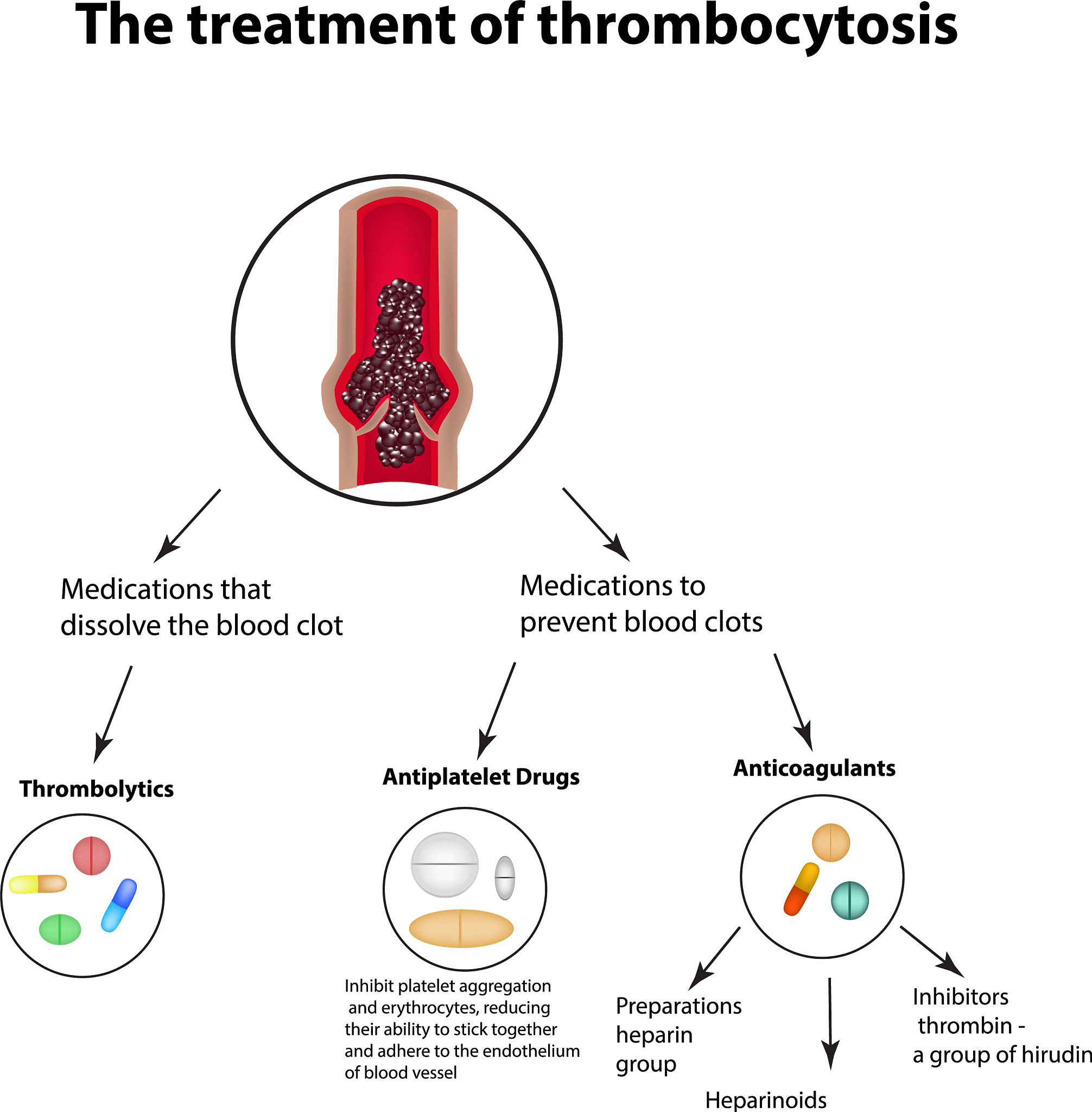 The treatment of thrombocytosis

Medications that dissolve the blood clot

Medications to prevent blood clots

Thrombolytics

Antiplatelet Drugs

Anticoagulants

Inhibit platelet aggregation and erythrocytes, reducing their ability to stick together and adhere to the endothelium of blood vessel

Preparations heparin group

Heparinoids

Inhibitors thrombin - a group of hirudin